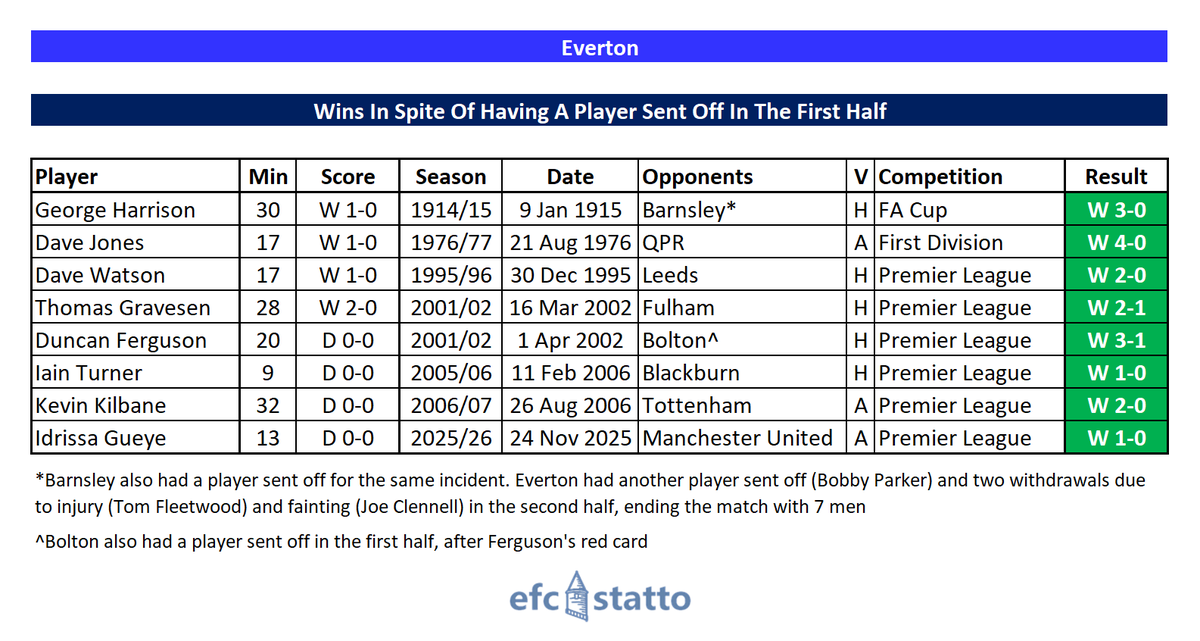 Everton

Wins In Spite Of Having A Player Sent Off In The First Half

| Player | Min | Score | Season | Date | Opponents | V | Competition | Result |
|---|---|---|---|---|---|---|---|---|
| George Harrison | 30 | W 1-0 | 1914/15 | 9 Jan 1915 | Barnsley* | H | FA Cup | W 3-0 |
| Dave Jones | 17 | W 1-0 | 1976/77 | 21 Aug 1976 | QPR | A | First Division | W 4-0 |
| Dave Watson | 17 | W 1-0 | 1995/96 | 30 Dec 1995 | Leeds | H | Premier League | W 2-0 |
| Thomas Gravesen | 28 | W 2-0 | 2001/02 | 16 Mar 2002 | Fulham | H | Premier League | W 2-1 |
| Duncan Ferguson | 20 | D 0-0 | 2001/02 | 1 Apr 2002 | Bolton^ | H | Premier League | W 3-1 |
| Iain Turner | 9 | D 0-0 | 2005/06 | 11 Feb 2006 | Blackburn | H | Premier League | W 1-0 |
| Kevin Kilbane | 32 | D 0-0 | 2006/07 | 26 Aug 2006 | Tottenham | A | Premier League | W 2-0 |
| Idrissa Gueye | 13 | D 0-0 | 2025/26 | 24 Nov 2025 | Manchester United | A | Premier League | W 1-0 |

*Barnsley also had a player sent off for the same incident. Everton had another player sent off (Bobby Parker) and two withdrawals due to injury (Tom Fleetwood) and fainting (Joe Clennell) in the second half, ending the match with 7 men

^Bolton also had a player sent off in the first half, after Ferguson's red card

efc statto